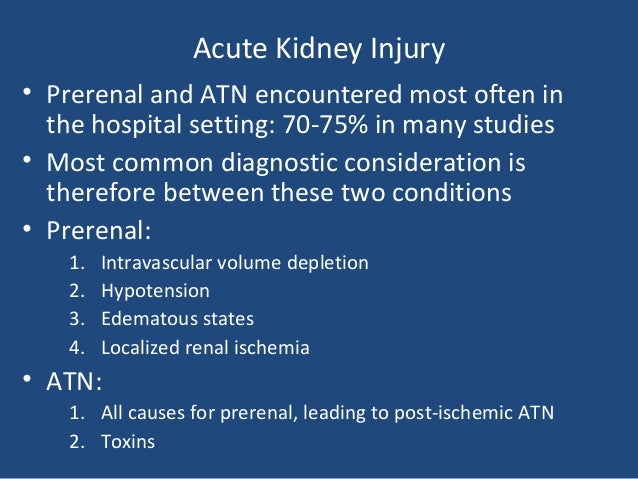 Acute Kidney Injury

• Prerenal and ATN encountered most often in the hospital setting: 70-75% in many studies
• Most common diagnostic consideration is therefore between these two conditions
• Prerenal:
1. Intravascular volume depletion
2. Hypotension
3. Edematous states
4. Localized renal ischemia
• ATN:
1. All causes for prerenal, leading to post-ischemic ATN
2. Toxins